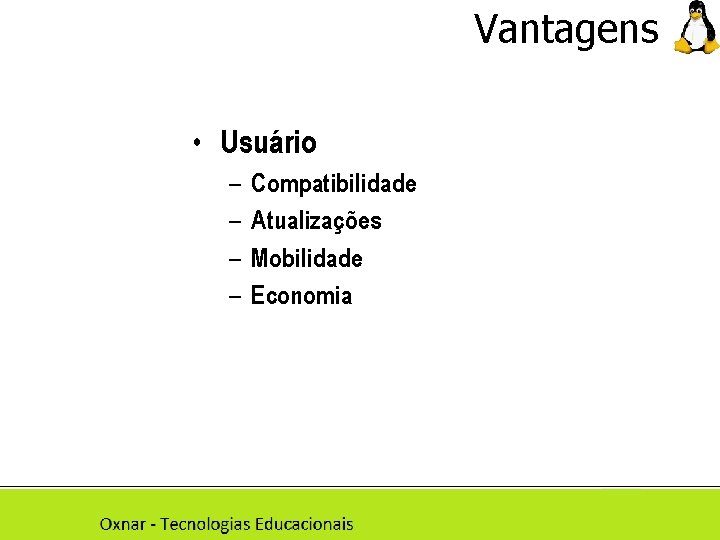 Vantagens

• Usuário
– Compatibilidade
– Atualizações
– Mobilidade
– Economia

Oxnar - Tecnologias Educacionais